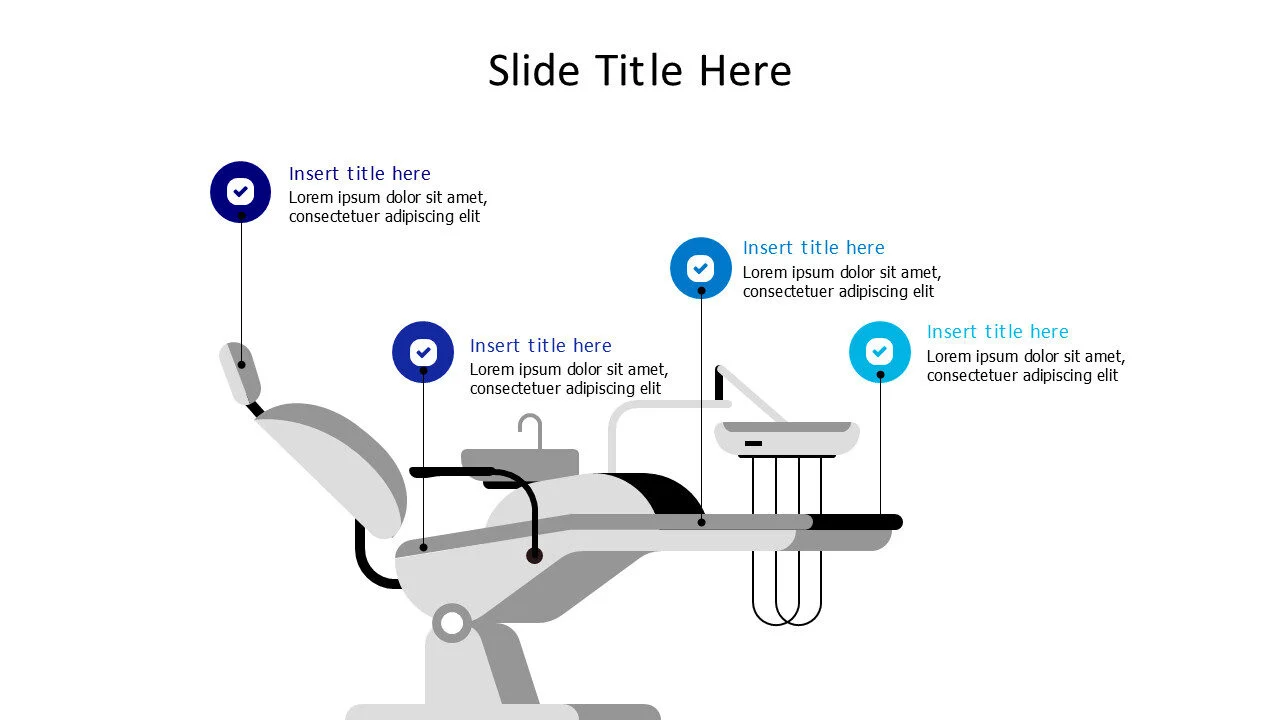 Slide Title Here

Insert title here
Lorem ipsum dolor sit amet, consectetuer adipiscing elit

Insert title here
Lorem ipsum dolor sit amet, consectetuer adipiscing elit

Insert title here
Lorem ipsum dolor sit amet, consectetuer adipiscing elit

Insert title here
Lorem ipsum dolor sit amet, consectetuer adipiscing elit